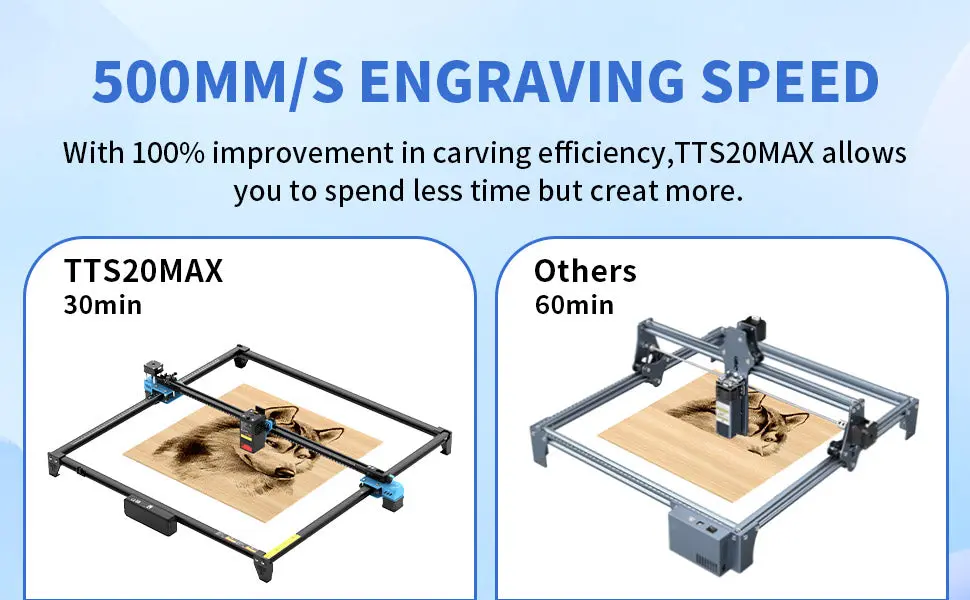 500MM/S ENGRAVING SPEED

With 100% improvement in carving efficiency,TTS20MAX allows you to spend less time but creat more.

TTS20MAX
30min

Others
60min